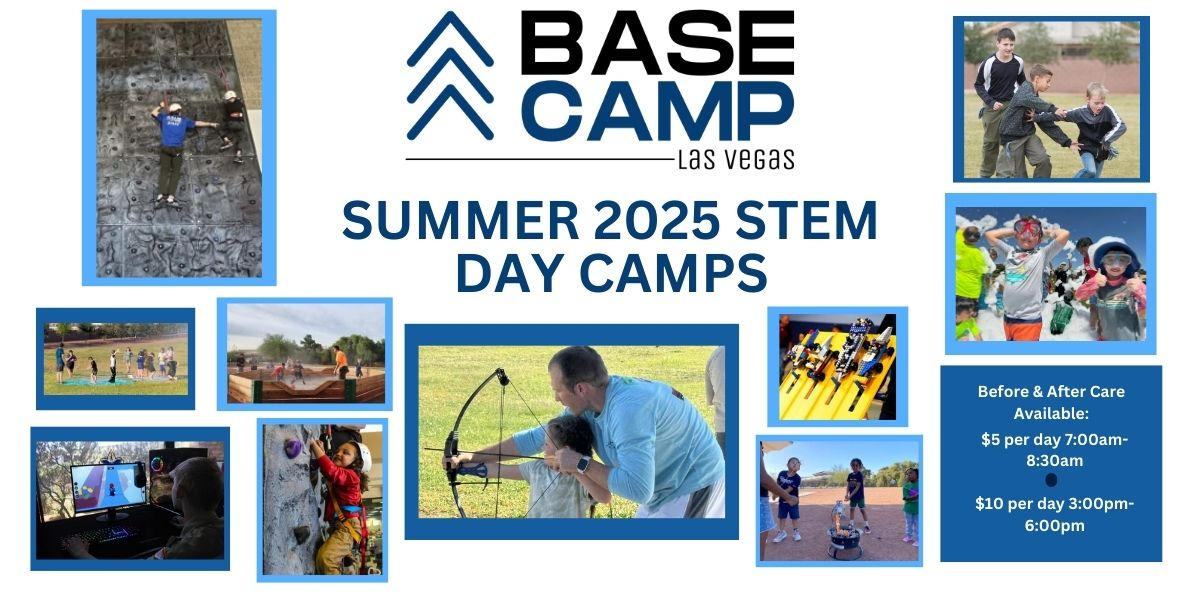 BASE CAMP
LAS VEGAS

SUMMER 2025 STEM DAY CAMPS

Before & After Care Available:

$5 per day 7:00am-8:30am

$10 per day 3:00pm-6:00pm